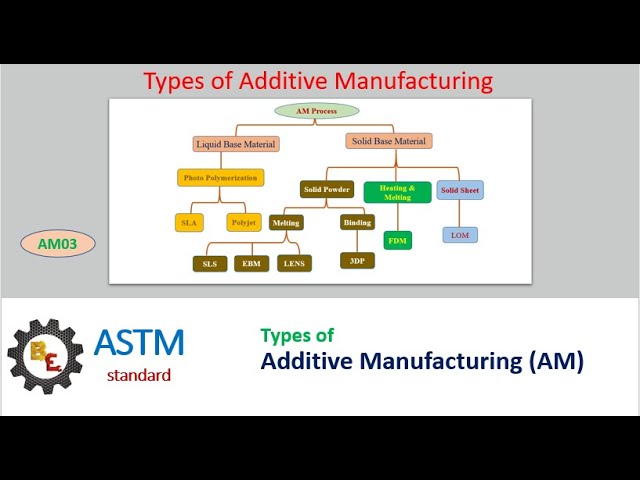 Types of Additive Manufacturing

AM Process

Liquid Base Material

Solid Base Material

Photo Polymerization

Solid Powder

Heating & Melting

Solid Sheet

SLA

Polyjet

Melting

Binding

FDM

LOM

SLS

EBM

LENS

3DP

AM03

BE

ASTM

standard

Types of

Additive Manufacturing (AM)